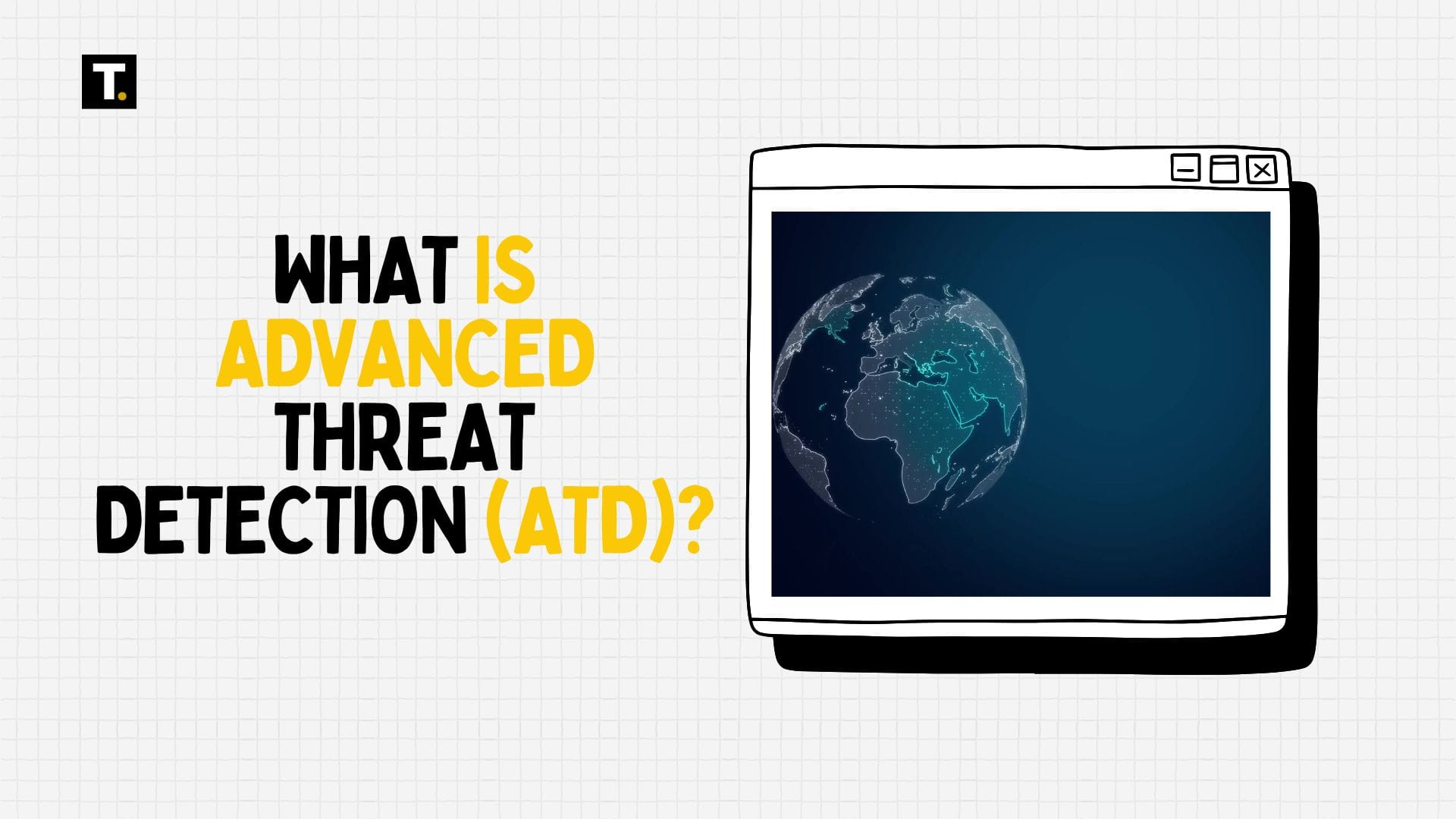 T.

WHAT IS ADVANCED THREAT DETECTION (ATD)?